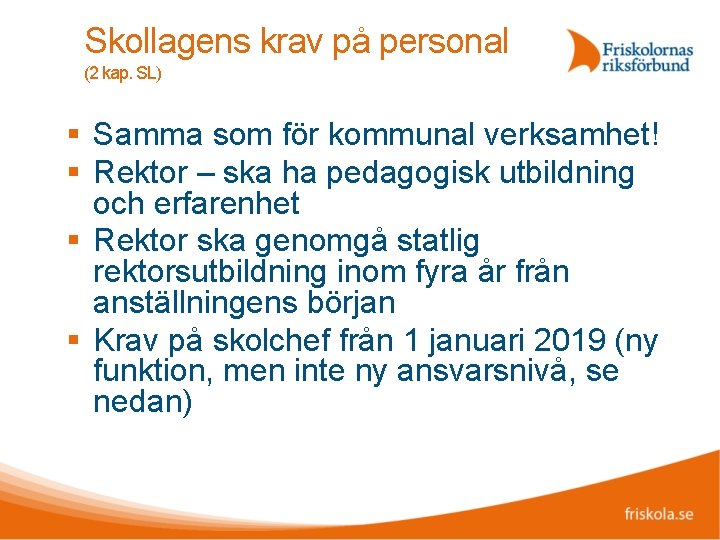 Skollagens krav på personal
(2 kap. SL)

Friskolornas riksförbund

- Samma som för kommunal verksamhet!
- Rektor – ska ha pedagogisk utbildning och erfarenhet
- Rektor ska genomgå statlig rektorsutbildning inom fyra år från anställningens början
- Krav på skolchef från 1 januari 2019 (ny funktion, men inte ny ansvarsnivå, se nedan)

friskola.se